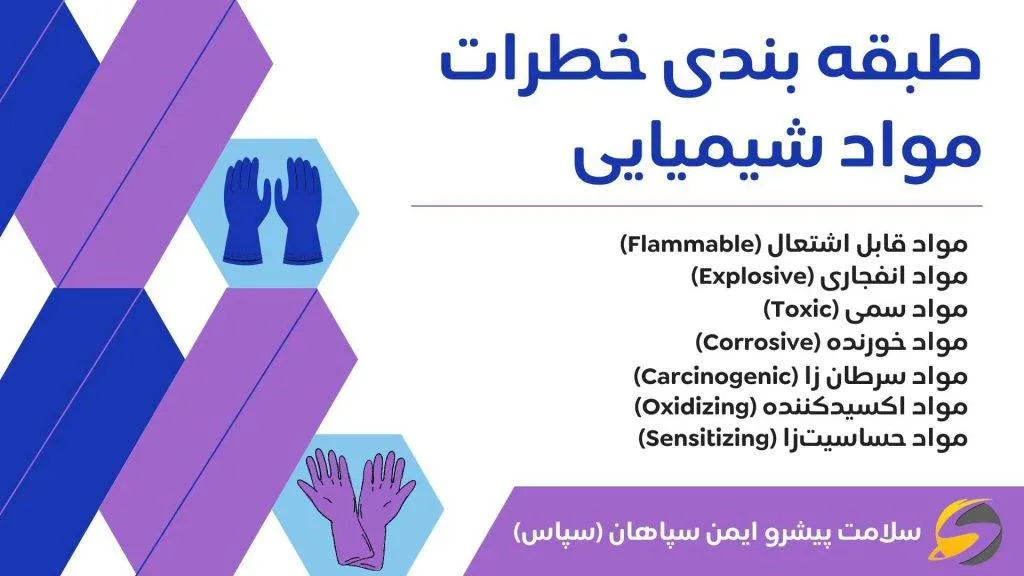 طبقه بندی خطرات مواد شیمیایی

مواد قابل اشتعال (Flammable)
مواد انفجاری (Explosive)
مواد سمی (Toxic)
مواد خورنده (Corrosive)
مواد سرطان زا (Carcinogenic)
مواد اکسیدکننده (Oxidizing)
مواد حساسیت‌زا (Sensitizing)

سلامت پیشرو ایمن سپاهان (سپاس)